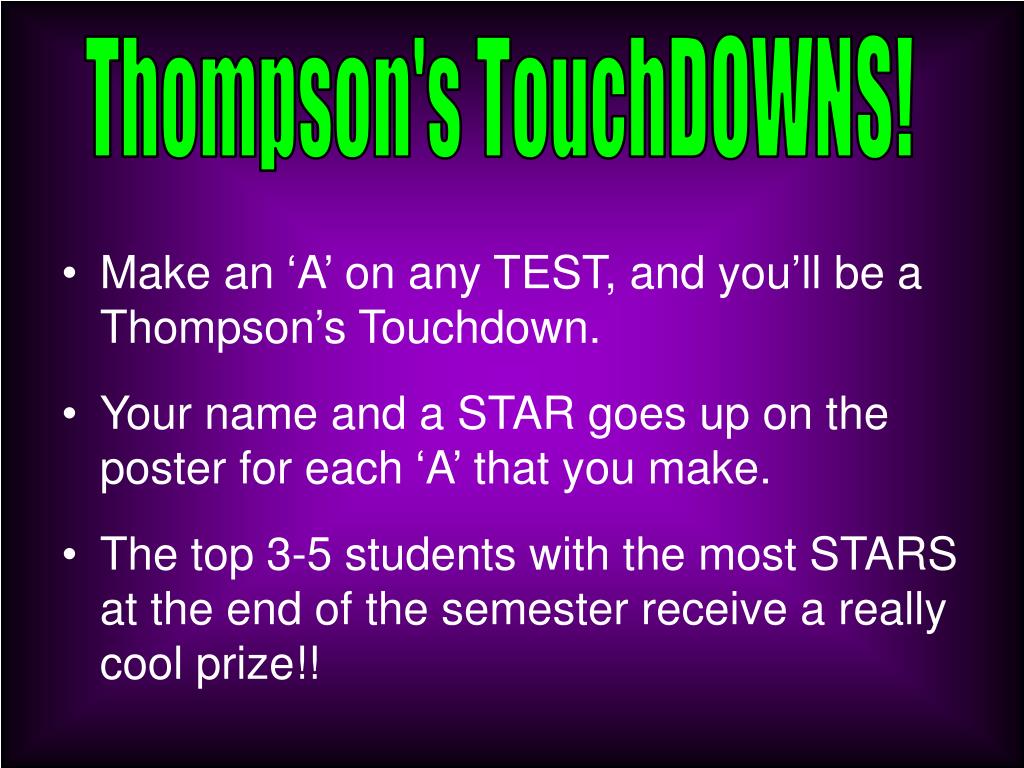 Thompson's TouchDOWNS!

• Make an ‘A’ on any TEST, and you’ll be a Thompson’s Touchdown.

• Your name and a STAR goes up on the poster for each ‘A’ that you make.

• The top 3-5 students with the most STARS at the end of the semester receive a really cool prize!!